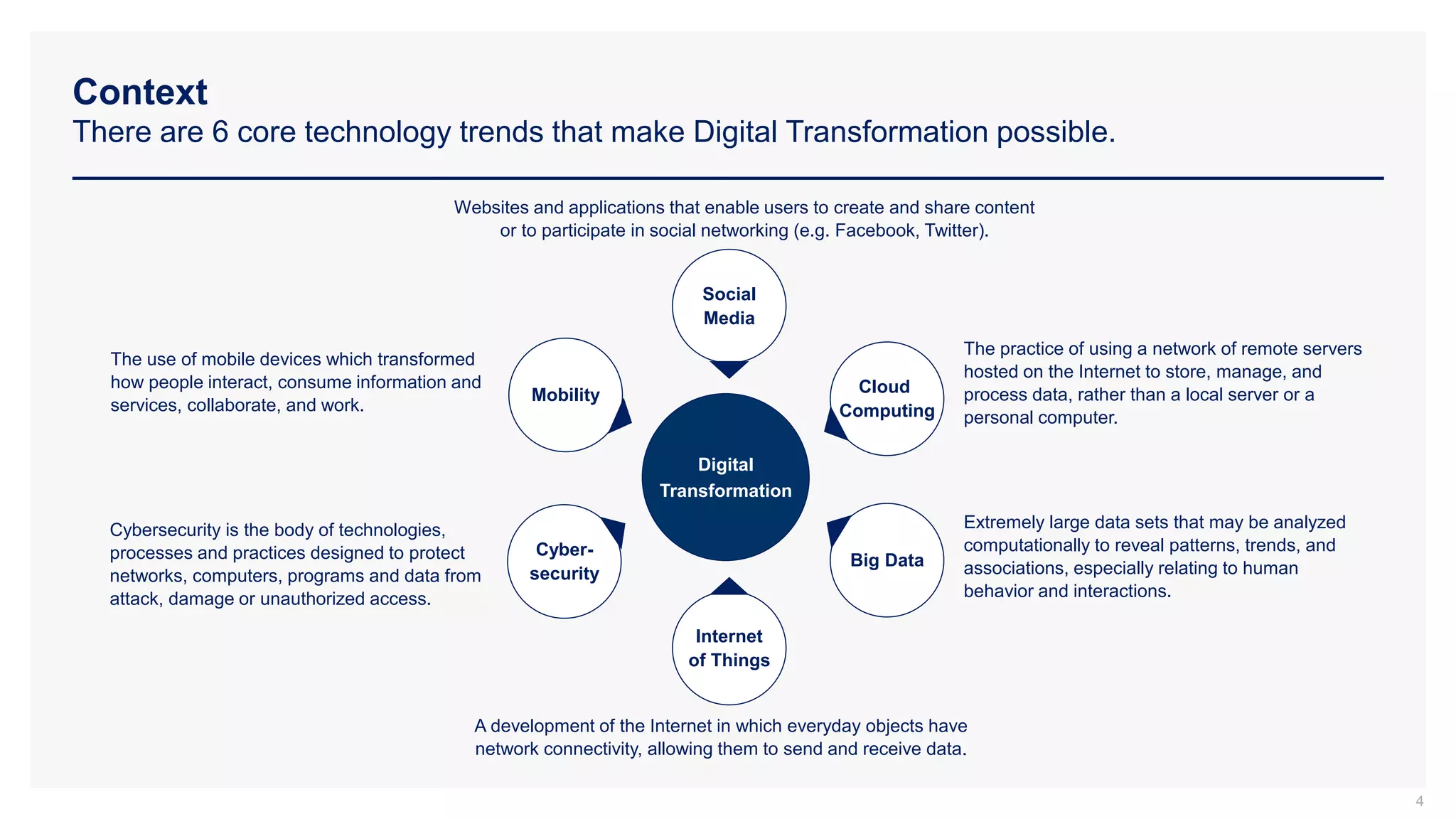 Context
There are 6 core technology trends that make Digital Transformation possible.

Websites and applications that enable users to create and share content or to participate in social networking (e.g. Facebook, Twitter).

Social Media

The use of mobile devices which transformed how people interact, consume information and services, collaborate, and work.

Mobility

Cloud Computing

The practice of using a network of remote servers hosted on the Internet to store, manage, and process data, rather than a local server or a personal computer.

Digital Transformation

Cybersecurity is the body of technologies, processes and practices designed to protect networks, computers, programs and data from attack, damage or unauthorized access.

Cyber-security

Big Data

Extremely large data sets that may be analyzed computationally to reveal patterns, trends, and associations, especially relating to human behavior and interactions.

Internet of Things

A development of the Internet in which everyday objects have network connectivity, allowing them to send and receive data.

4